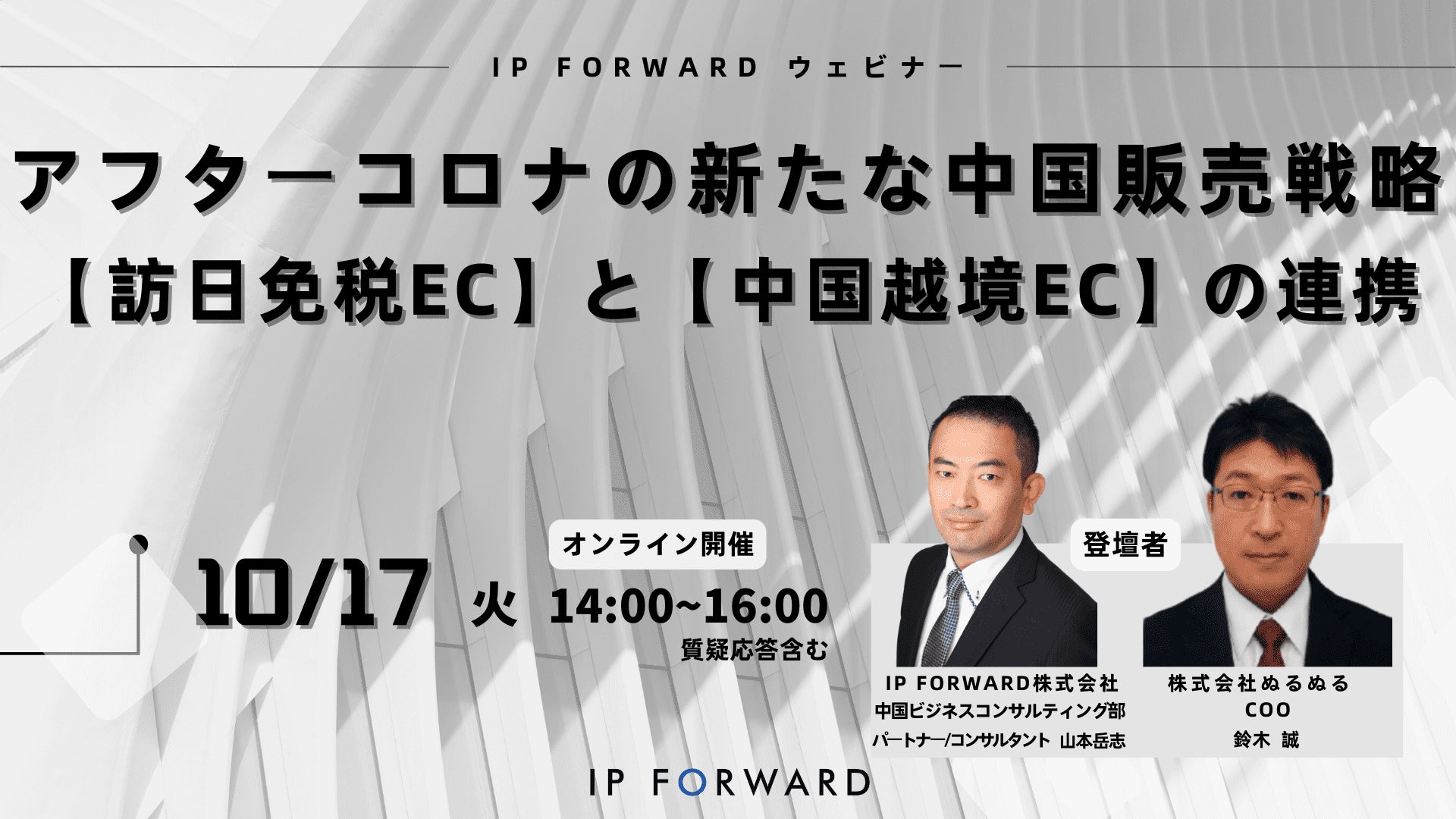 IP FORWARD ウェビナー

アフターコロナの新たな中国販売戦略
【訪日免税EC】と【中国越境EC】の連携

オンライン開催

10/17 火 14:00~16:00
質疑応答含む

登壇者

IP FORWARD株式会社
中国ビジネスコンサルティング部
パートナー/コンサルタント 山本岳志

株式会社ぬるぬる
COO
鈴木 誠

IP FORWARD